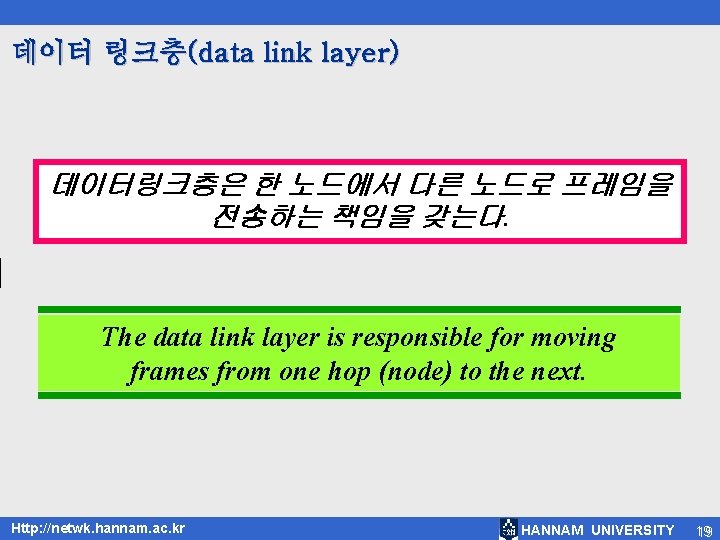 데이터 링크층(data link layer)

데이터링크층은 한 노드에서 다른 노드로 프레임을 전송하는 책임을 갖는다.

The data link layer is responsible for moving frames from one hop (node) to the next.

Http://netwk.hannam.ac.kr

HANNAM UNIVERSITY 19